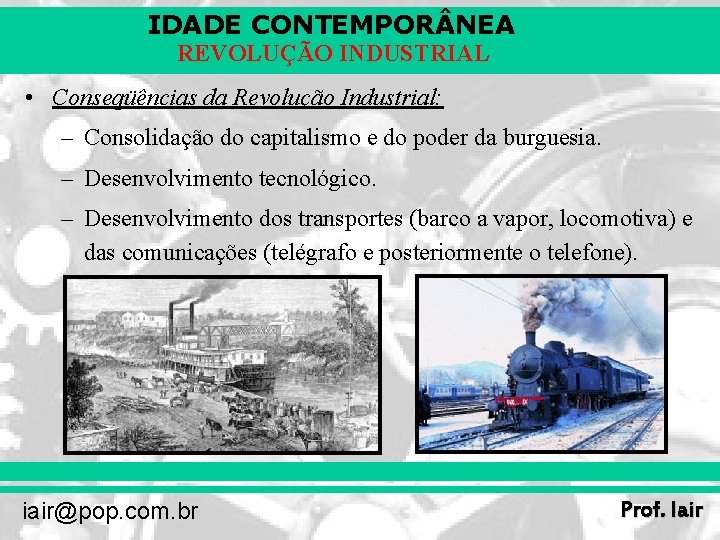 IDADE CONTEMPORÂNEA
REVOLUÇÃO INDUSTRIAL

• Conseqüências da Revolução Industrial:
– Consolidação do capitalismo e do poder da burguesia.
– Desenvolvimento tecnológico.
– Desenvolvimento dos transportes (barco a vapor, locomotiva) e das comunicações (telégrafo e posteriormente o telefone).

iair@pop.com.br
Prof. Iair